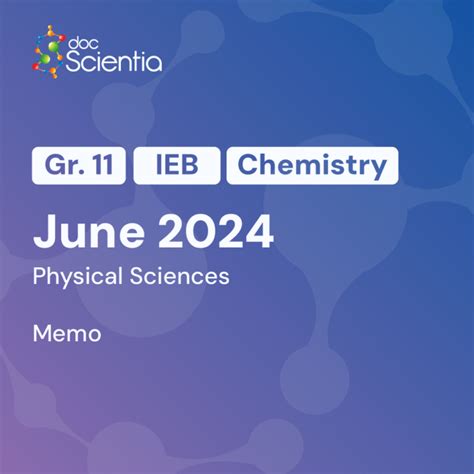 doc Scientia

Gr. 11 IEB Chemistry

June 2024

Physical Sciences

Memo